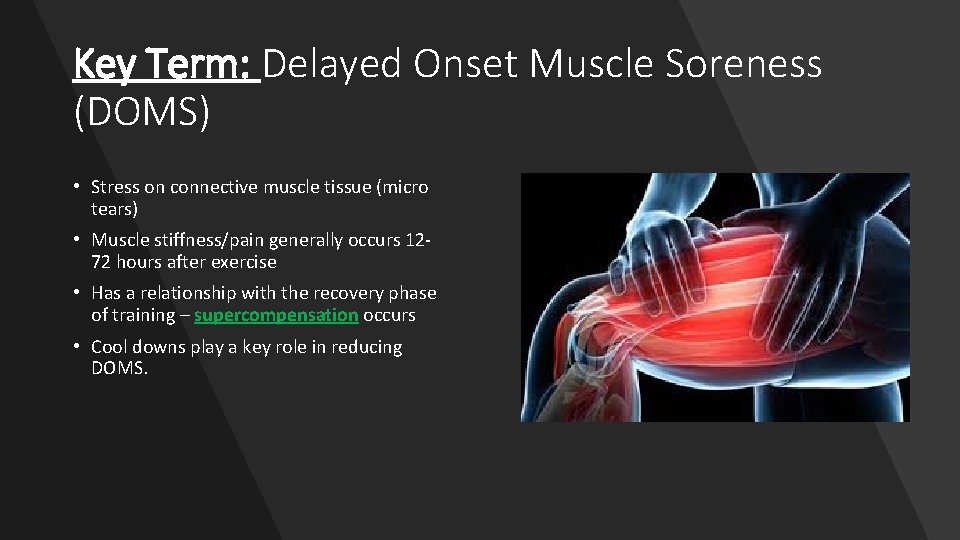 Key Term: Delayed Onset Muscle Soreness (DOMS)

• Stress on connective muscle tissue (micro tears)

• Muscle stiffness/pain generally occurs 12-72 hours after exercise

• Has a relationship with the recovery phase of training – supercompensation occurs

• Cool downs play a key role in reducing DOMS.